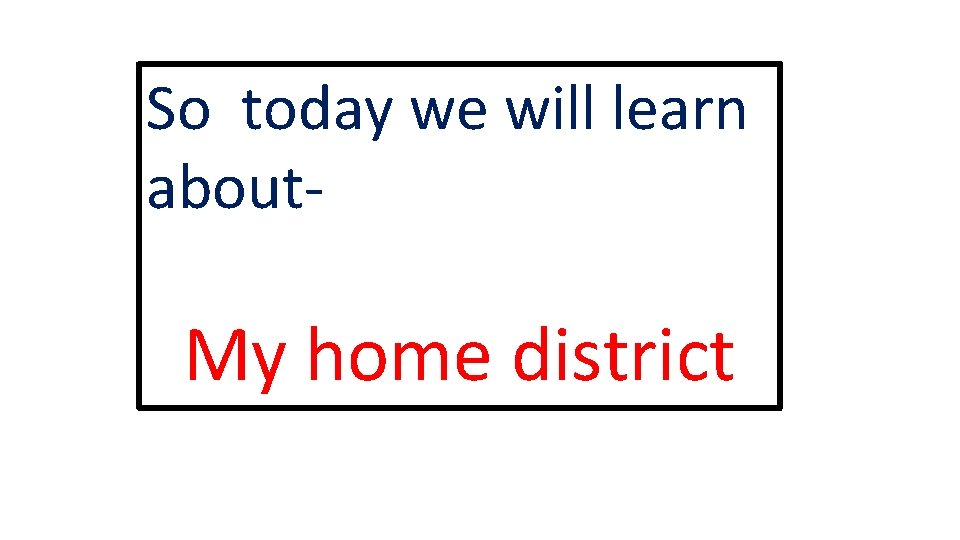 So today we will learn about-

My home district